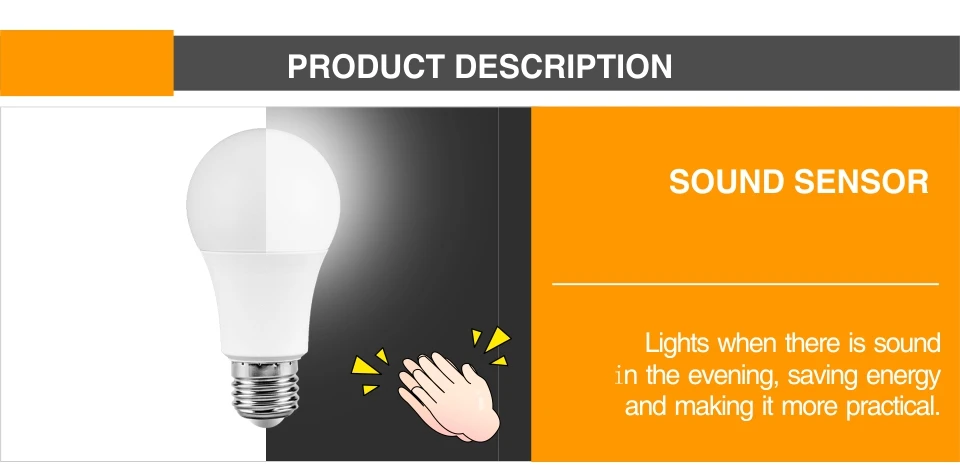 PRODUCT DESCRIPTION

SOUND SENSOR

Lights when there is sound in the evening, saving energy and making it more practical.